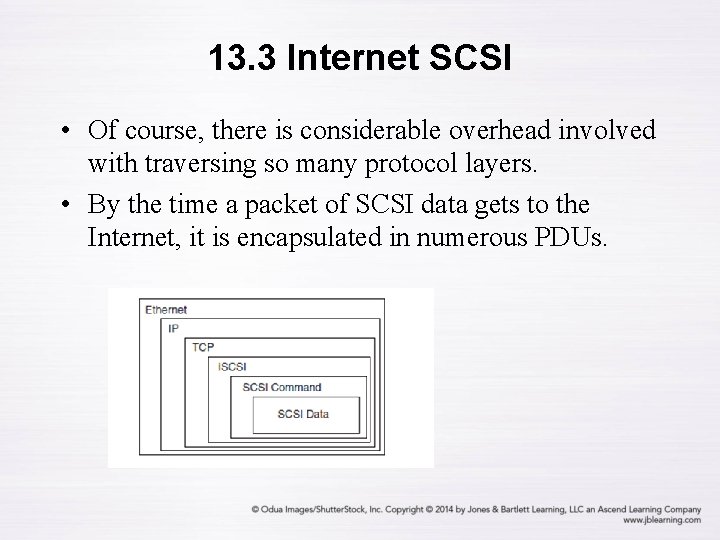 13.3 Internet SCSI

• Of course, there is considerable overhead involved with traversing so many protocol layers.

• By the time a packet of SCSI data gets to the Internet, it is encapsulated in numerous PDUs.

Ethernet
IP
TCP
ISCSI
SCSI Command
SCSI Data

© Odua Images/ShutterStock, Inc. Copyright © 2014 by Jones & Bartlett Learning, LLC an Ascend Learning Company
www.jblearning.com